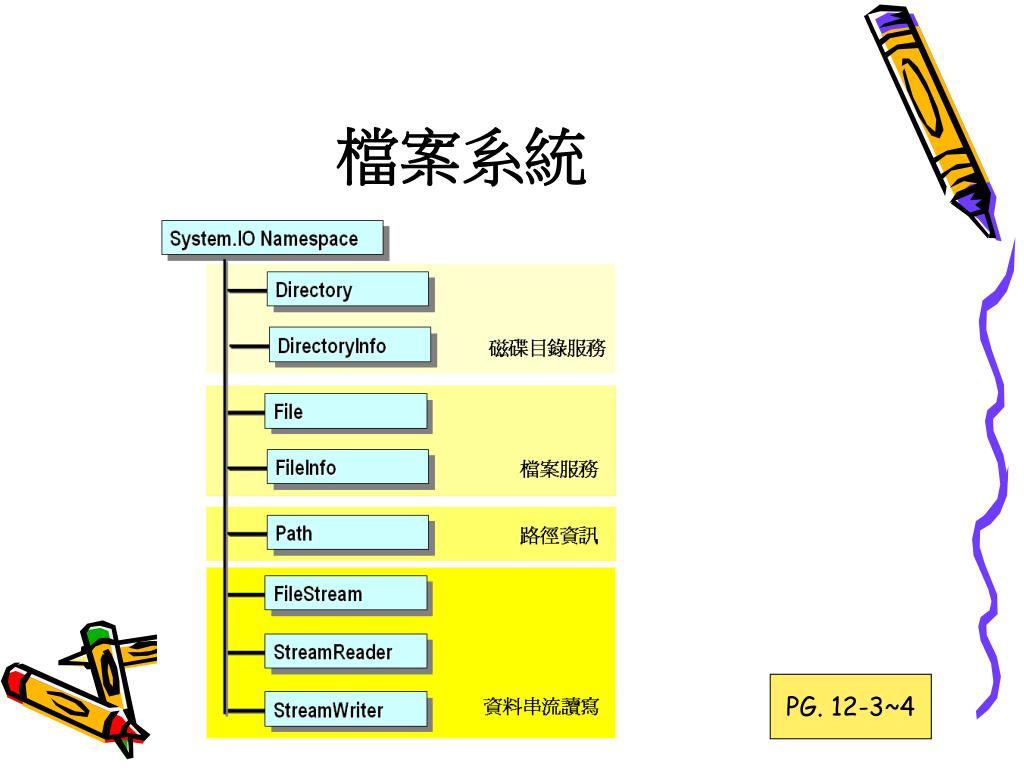 檔案系統

System.IO Namespace

Directory

DirectoryInfo

磁碟目錄服務

File

FileInfo

檔案服務

Path

路徑資訊

FileStream

StreamReader

StreamWriter

資料串流讀寫

PG. 12-3~4